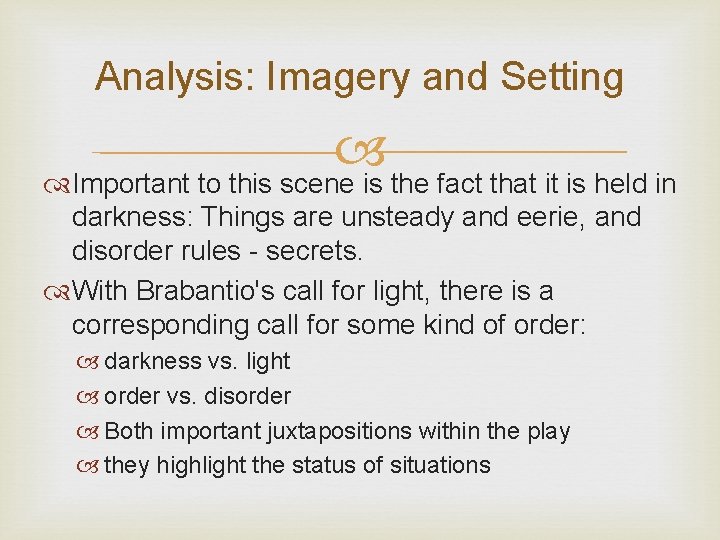 Analysis: Imagery and Setting

Important to this scene is the fact that it is held in darkness: Things are unsteady and eerie, and disorder rules - secrets.

With Brabantio's call for light, there is a corresponding call for some kind of order:

darkness vs. light

order vs. disorder

Both important juxtapositions within the play

they highlight the status of situations